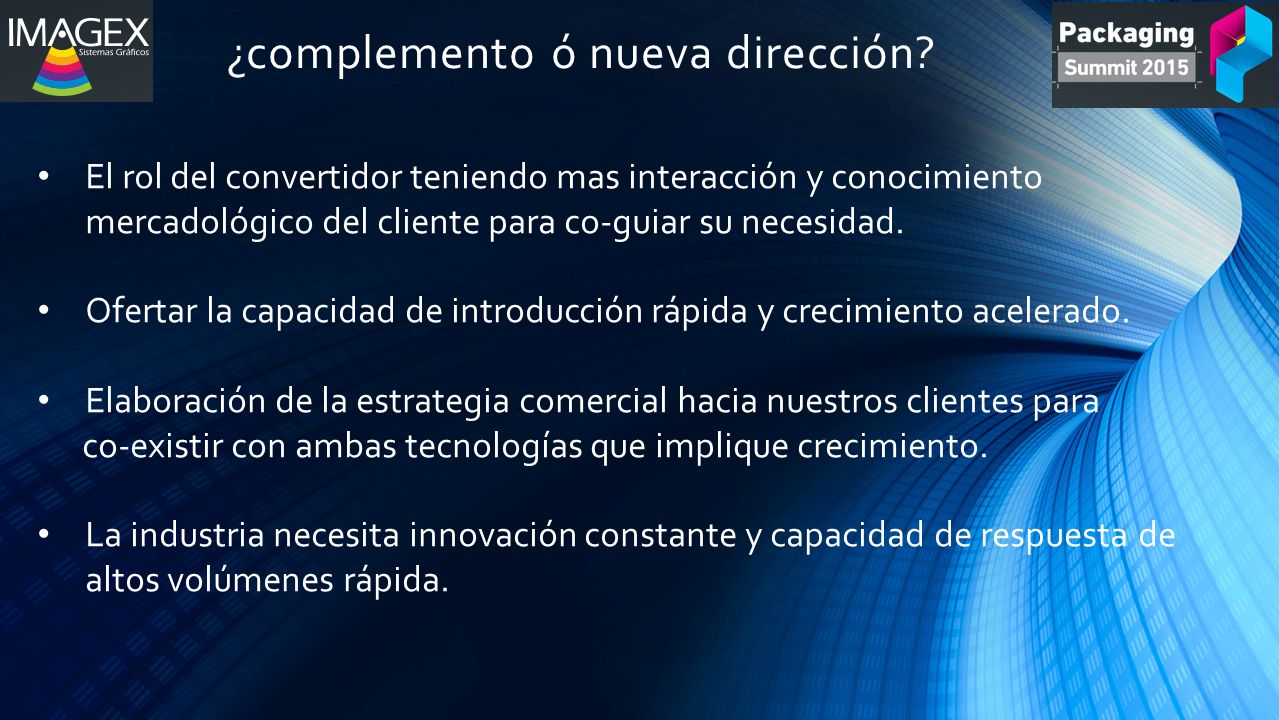 IMAGEX
Sistemas Gráficos

¿complemento ó nueva dirección?

Packaging
Summit 2015

• El rol del convertidor teniendo mas interacción y conocimiento mercadológico del cliente para co-guiar su necesidad.

• Ofertar la capacidad de introducción rápida y crecimiento acelerado.

• Elaboración de la estrategia comercial hacia nuestros clientes para co-existir con ambas tecnologías que implique crecimiento.

• La industria necesita innovación constante y capacidad de respuesta de altos volúmenes rápida.